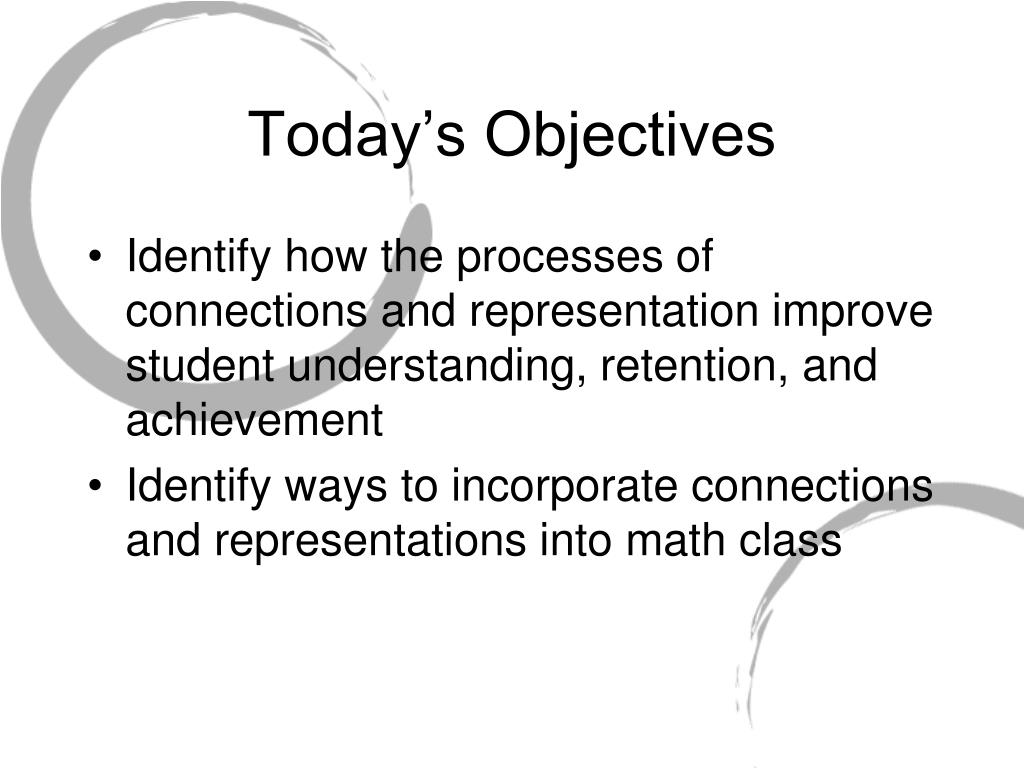 Today’s Objectives

• Identify how the processes of connections and representation improve student understanding, retention, and achievement
• Identify ways to incorporate connections and representations into math class